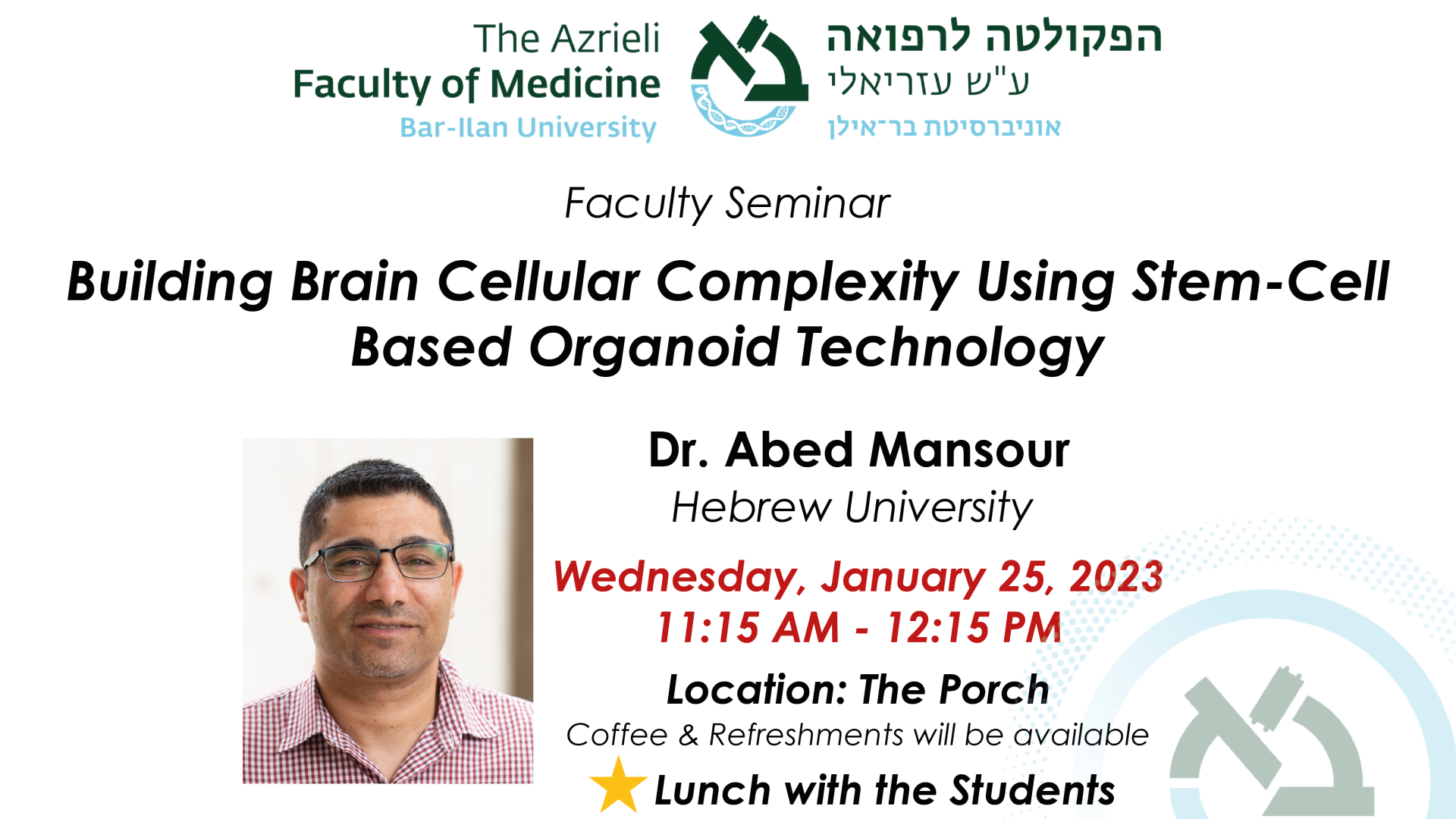 The Azrieli
Faculty of Medicine
Bar-Ilan University

הפקולטה לרפואה
ע"ש עזריאלי
אוניברסיטת בר־אילן

Faculty Seminar

Building Brain Cellular Complexity Using Stem-Cell Based Organoid Technology

Dr. Abed Mansour
Hebrew University

Wednesday, January 25, 2023
11:15 AM - 12:15 PM

Location: The Porch
Coffee & Refreshments will be available

Lunch with the Students